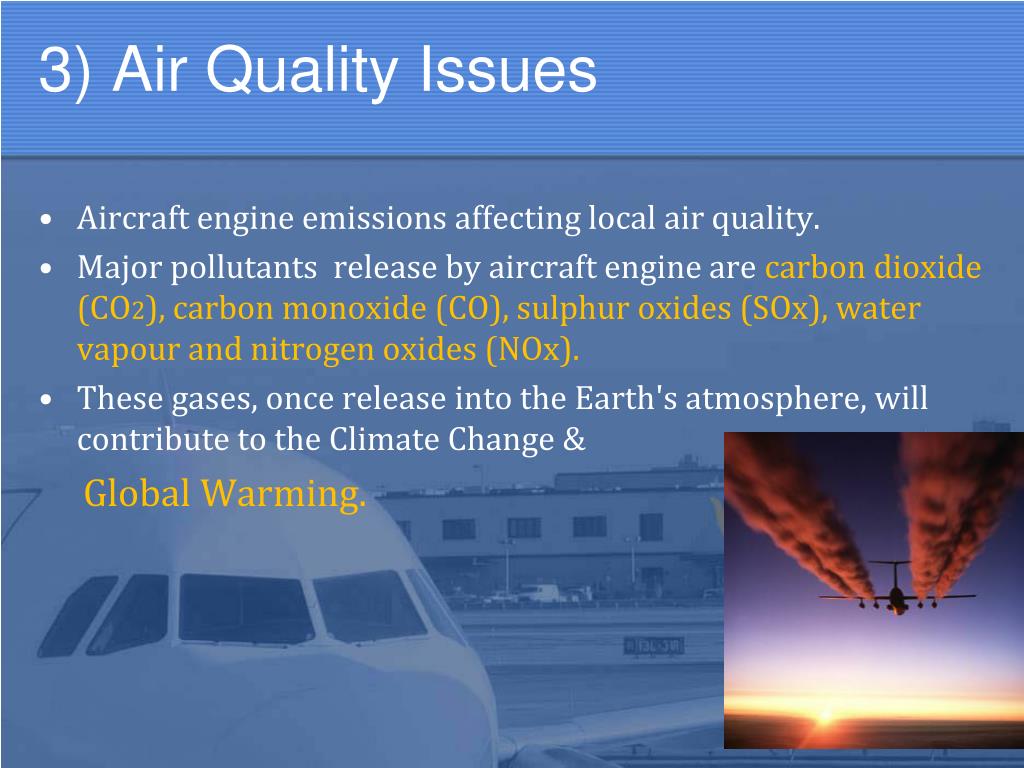 3) Air Quality Issues

• Aircraft engine emissions affecting local air quality.
• Major pollutants release by aircraft engine are carbon dioxide ($CO_2$), carbon monoxide (CO), sulphur oxides (SOx), water vapour and nitrogen oxides (NOx).
• These gases, once release into the Earth's atmosphere, will contribute to the Climate Change &

Global Warming.